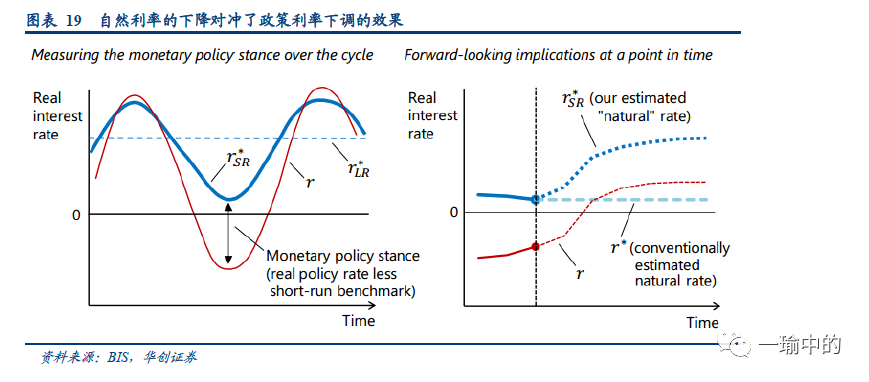 图表 19 自然利率的下降对冲了政策利率下调的效果

Measuring the monetary policy stance over the cycle

Real interest rate

$r^*_{SR}$

$r$

$r^*_{LR}$

0

Monetary policy stance (real policy rate less short-run benchmark)

Time

Forward-looking implications at a point in time

Real interest rate

$r^*_{SR}$ (our estimated "natural" rate)

0

$r^*$ (conventionally estimated natural rate)

$r$

Time

资料来源：BIS，华创证券

一瑜中的